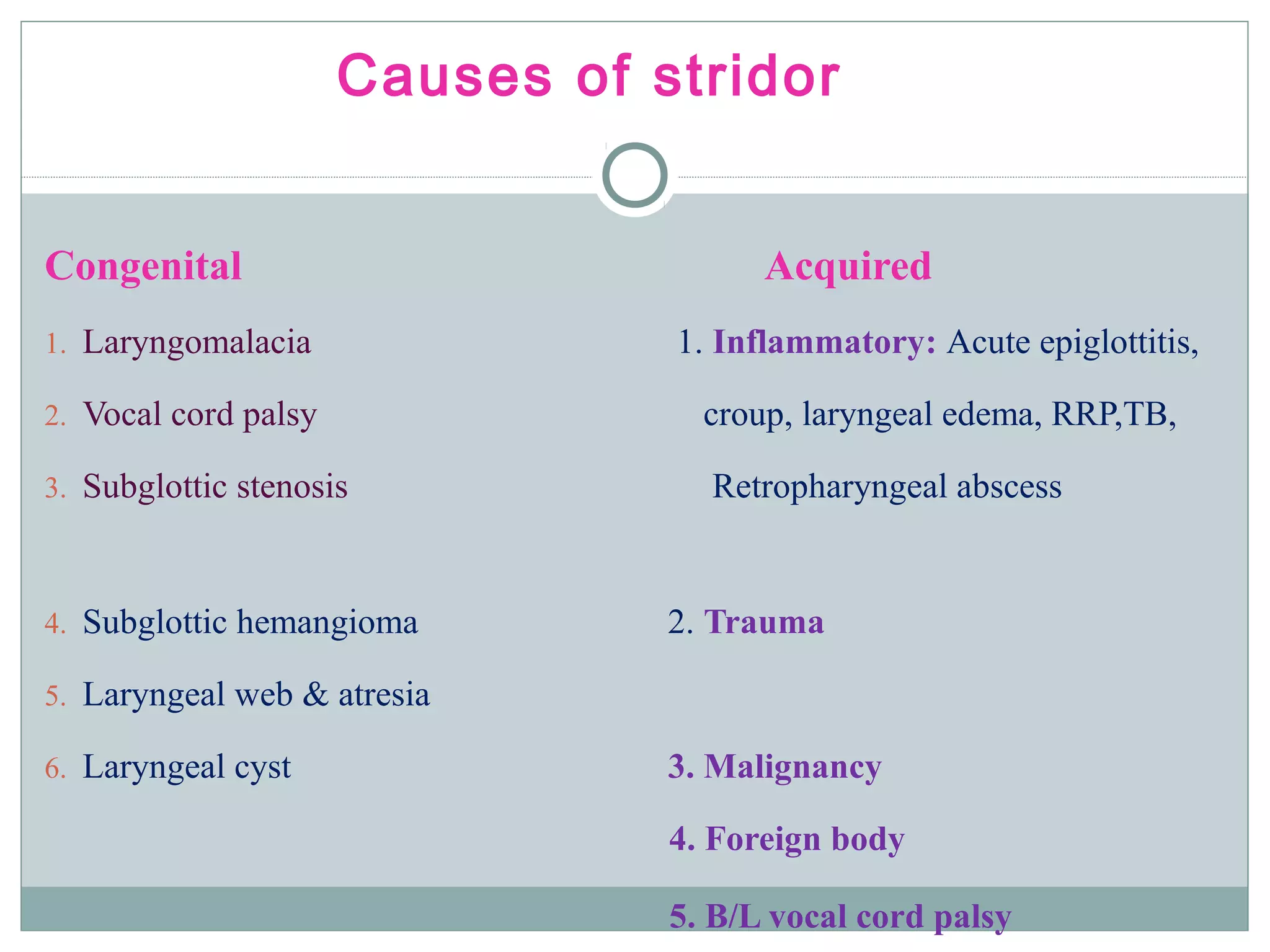 Causes of stridor

Congenital

1. Laryngomalacia
2. Vocal cord palsy
3. Subglottic stenosis
4. Subglottic hemangioma
5. Laryngeal web & atresia
6. Laryngeal cyst

Acquired

1. Inflammatory: Acute epiglottitis, croup, laryngeal edema, RRP,TB, Retropharyngeal abscess

2. Trauma

3. Malignancy

4. Foreign body

5. B/L vocal cord palsy